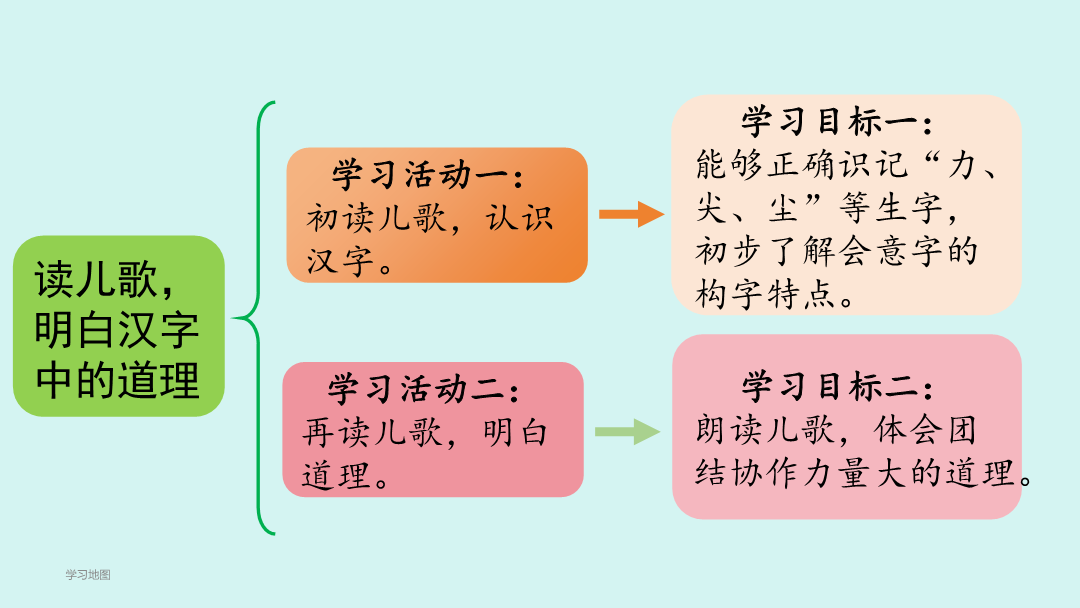 读儿歌，明白汉字中的道理

学习活动一：
初读儿歌，认识汉字。

学习目标一：
能够正确识记“力、尖、尘”等生字，初步了解会意字的构字特点。

学习活动二：
再读儿歌，明白道理。

学习目标二：
朗读儿歌，体会团结协作力量大的道理。

学习地图